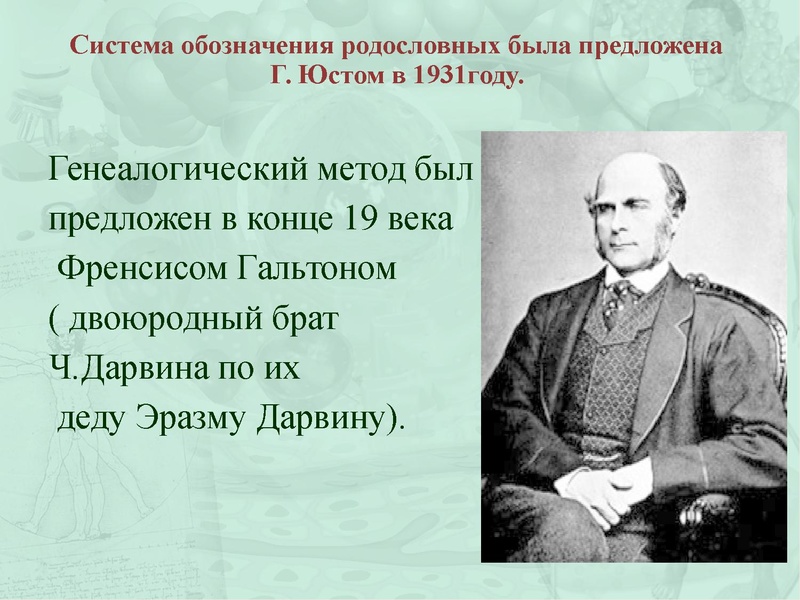 Система обозначения родословных была предложена Г. Юстом в 1931году.

Генеалогический метод был предложен в конце 19 века Френсисом Гальтоном ( двоюродный брат Ч.Дарвина по их деду Эразму Дарвину).